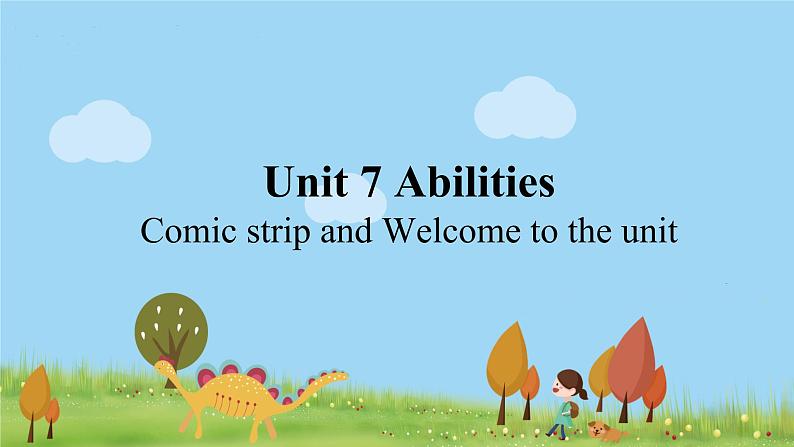 Unit 7 Abilities
Comic strip and Welcome to the unit